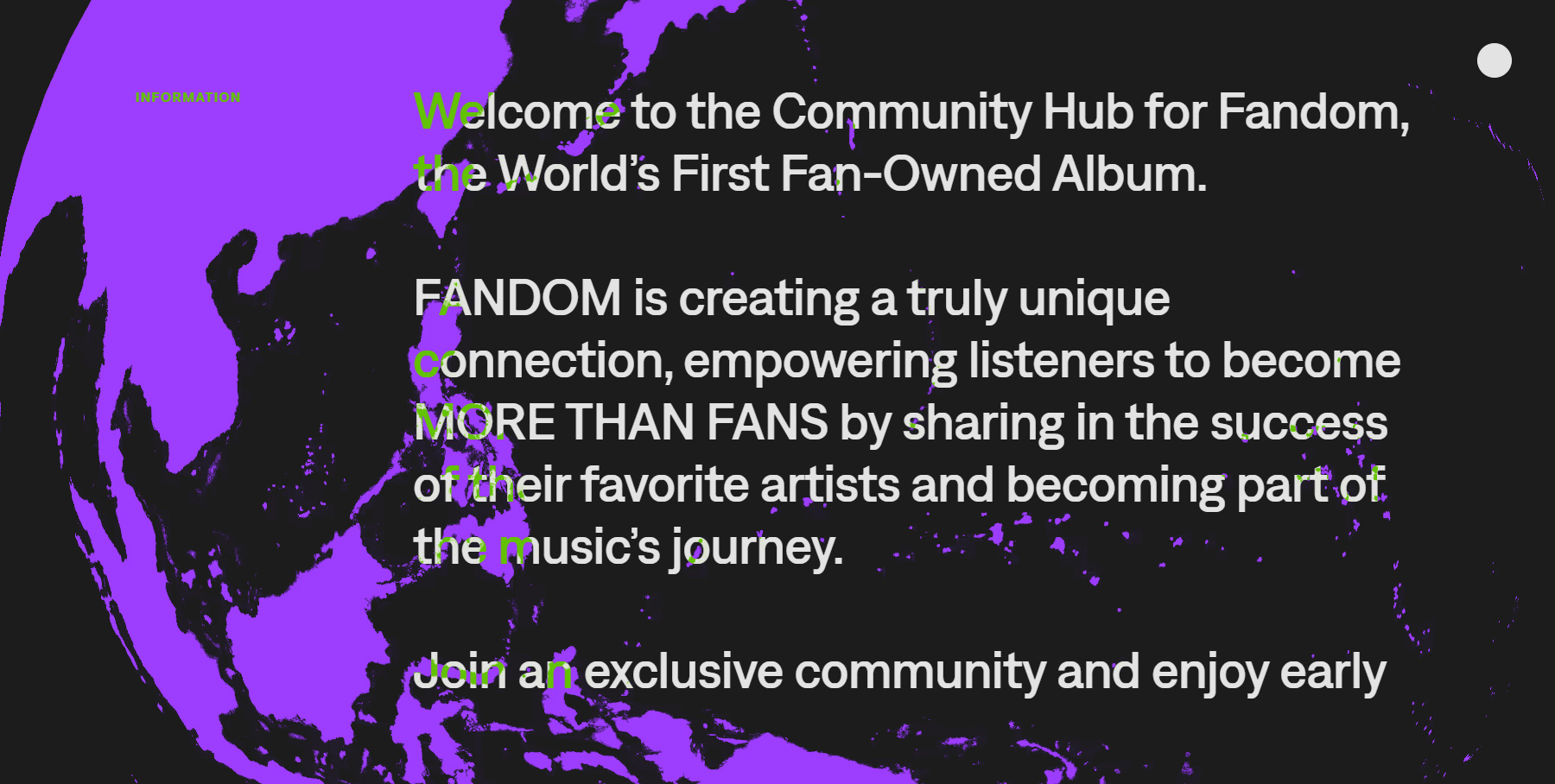 INFORMATION

Welcome to the Community Hub for Fandom, the World's First Fan-Owned Album.

FANDOM is creating a truly unique connection, empowering listeners to become MORE THAN FANS by sharing in the success of their favorite artists and becoming part of the music's journey.

Join an exclusive community and enjoy early